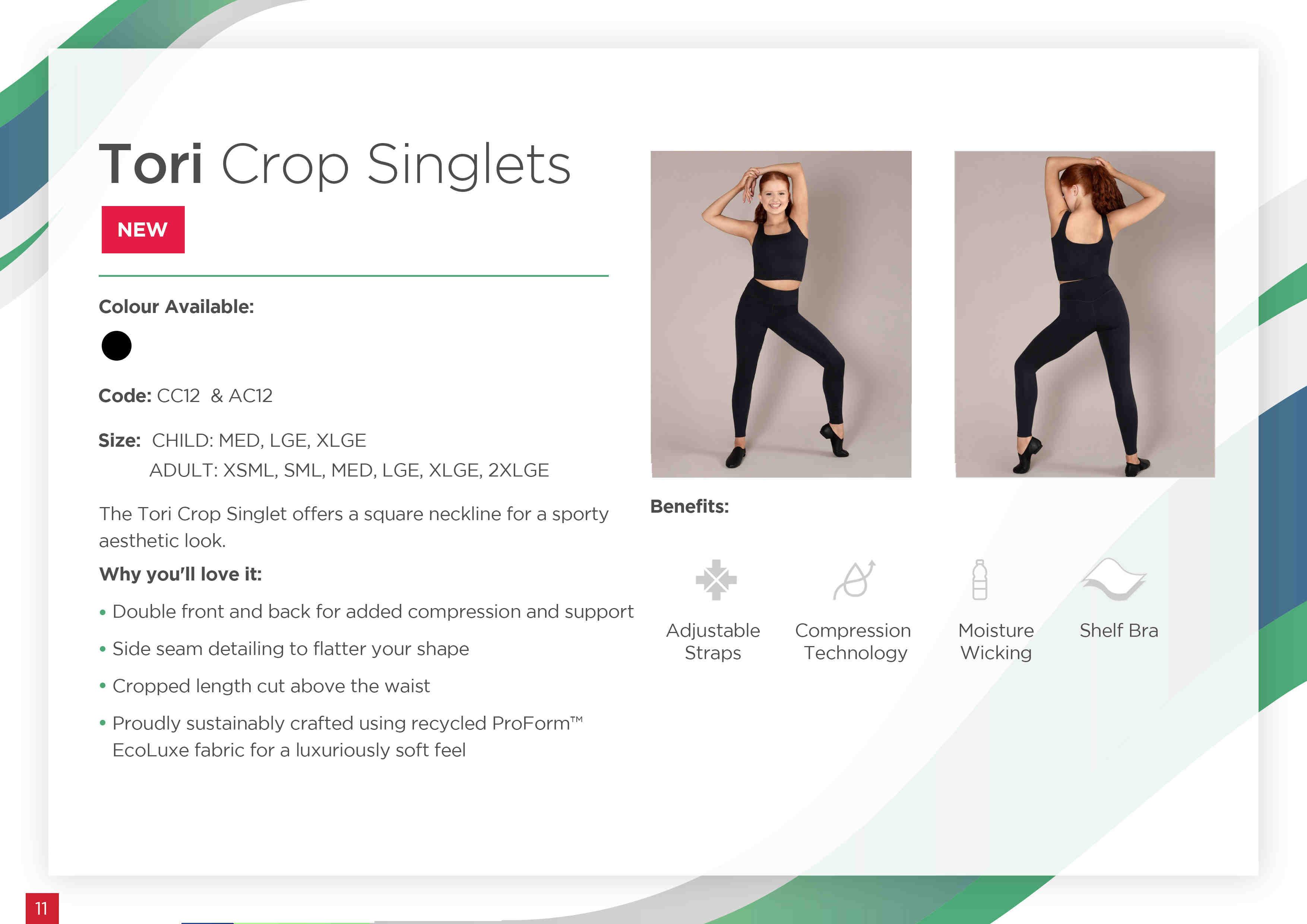 Tori Crop Singlets

NEW

Colour Available:

Code: CC12 & AC12

Size: CHILD: MED, LGE, XLGE
ADULT: XSML, SML, MED, LGE, XLGE, 2XLGE

The Tori Crop Singlet offers a square neckline for a sporty aesthetic look.

Why you'll love it:

• Double front and back for added compression and support
• Side seam detailing to flatter your shape
• Cropped length cut above the waist
• Proudly sustainably crafted using recycled ProForm™ EcoLuxe fabric for a luxuriously soft feel

Benefits:

Adjustable Straps

Compression Technology

Moisture Wicking

Shelf Bra

11